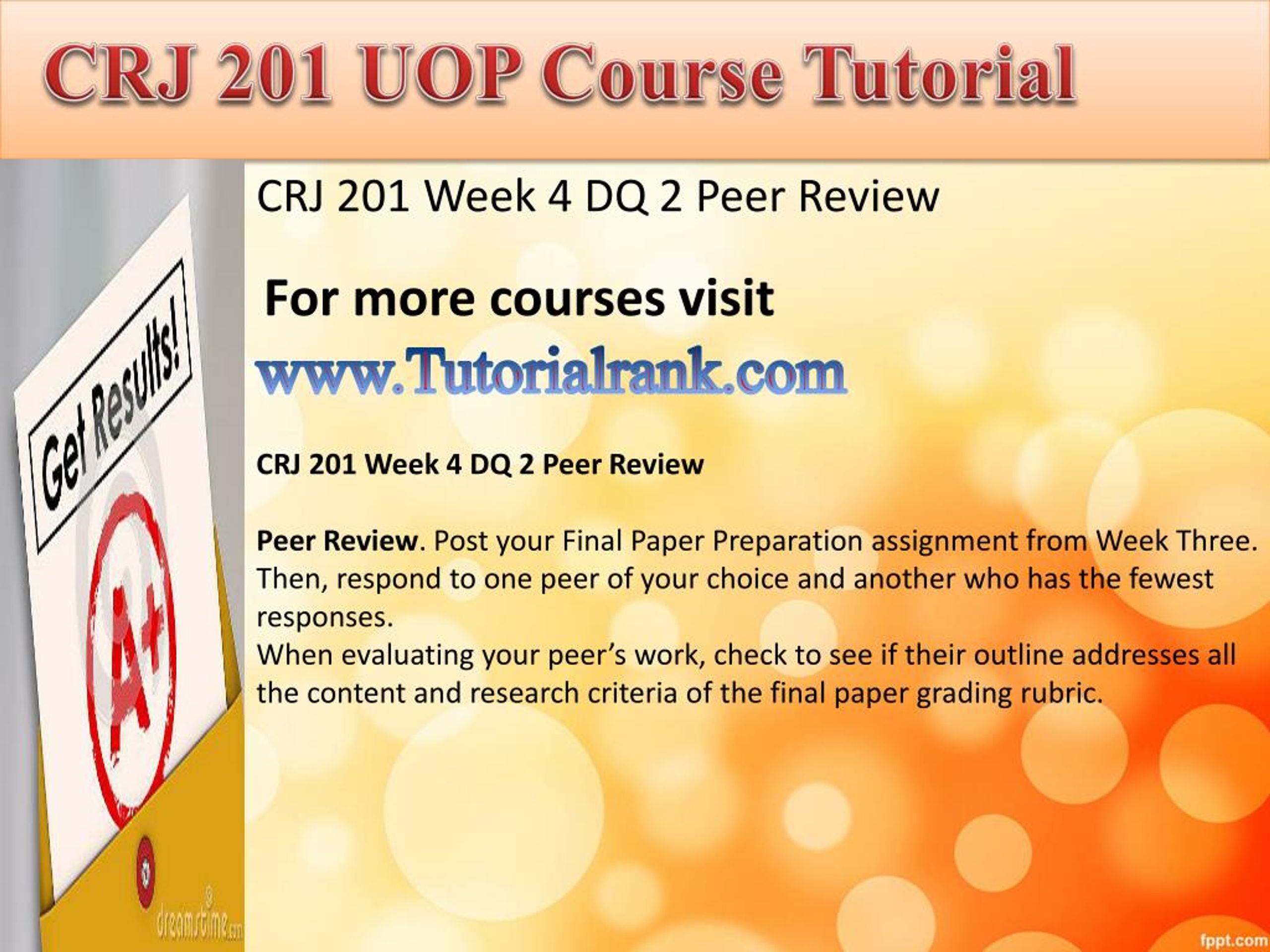 CRJ 201 UOP Course Tutorial

Get Results!

A+

dreamstime.com

CRJ 201 Week 4 DQ 2 Peer Review

For more courses visit

www.Tutorialrank.com

CRJ 201 Week 4 DQ 2 Peer Review

Peer Review. Post your Final Paper Preparation assignment from Week Three. Then, respond to one peer of your choice and another who has the fewest responses.
When evaluating your peer's work, check to see if their outline addresses all the content and research criteria of the final paper grading rubric.

fppt.com